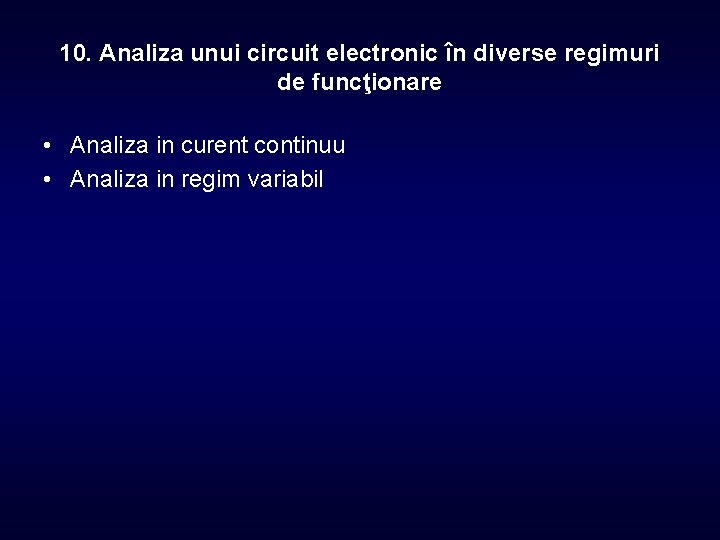 10. Analiza unui circuit electronic în diverse regimuri de funcţionare

• Analiza in curent continuu
• Analiza in regim variabil